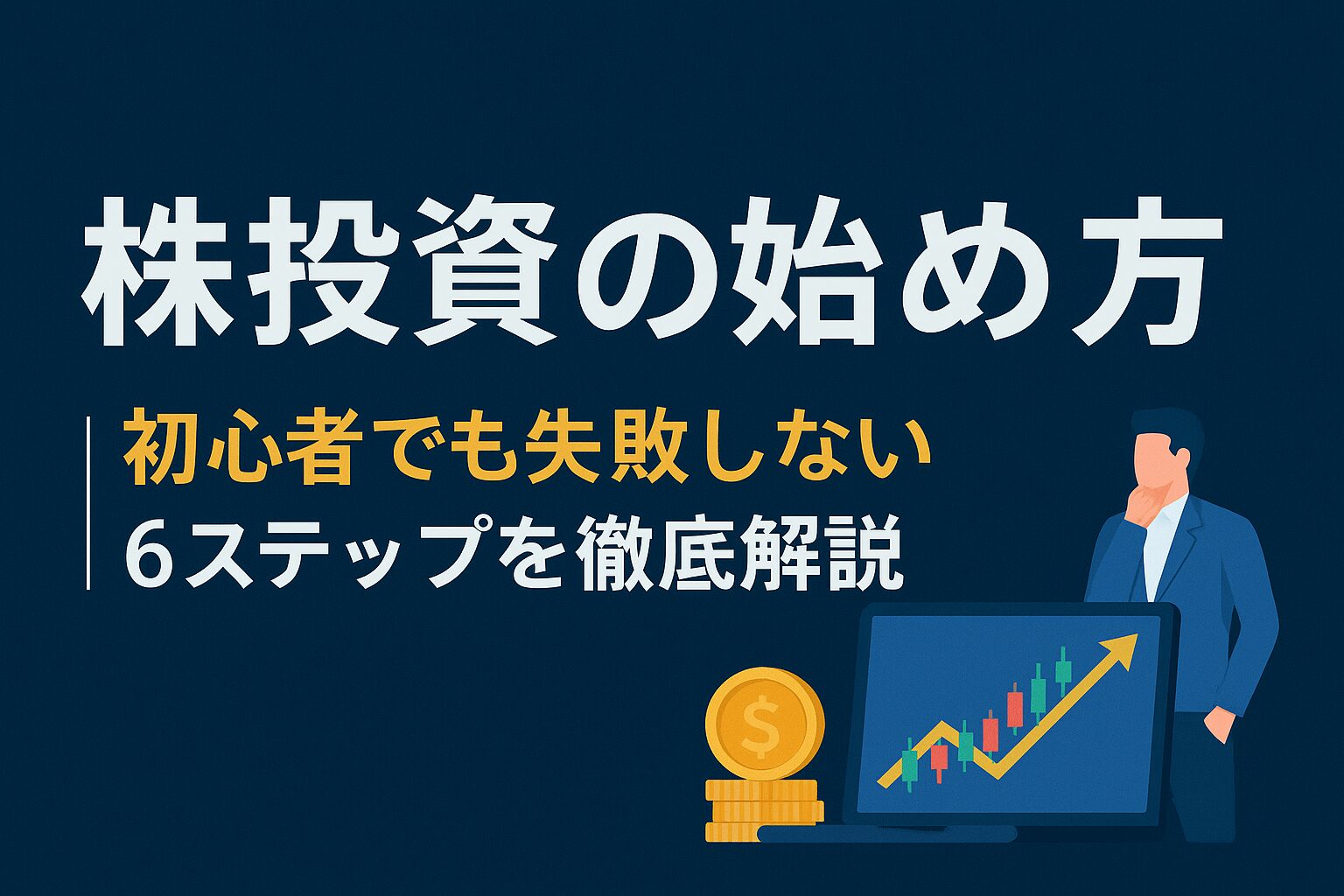 株投資の始め方

初心者でも失敗しない
6ステップを徹底解説

$